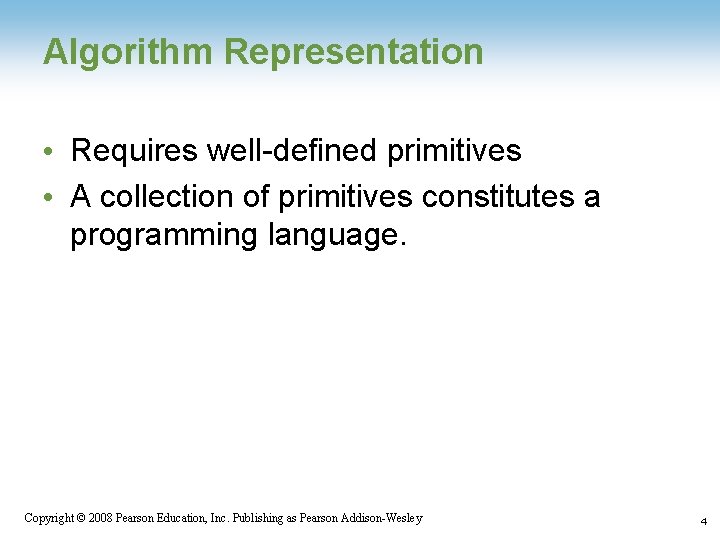 Algorithm Representation

• Requires well-defined primitives
• A collection of primitives constitutes a programming language.

Copyright © 2008 Pearson Education, Inc. Publishing as Pearson Addison-Wesley

4